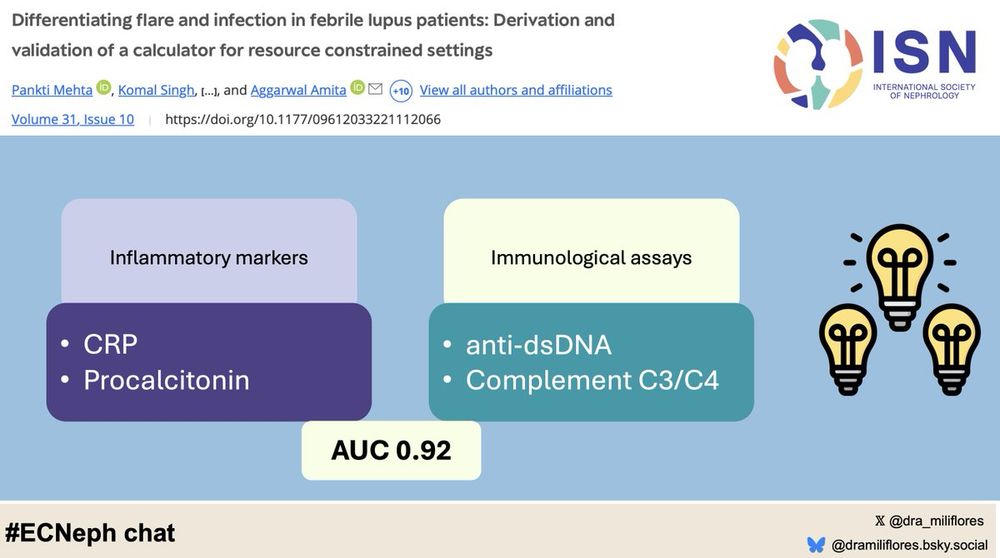 Differentiating flare and infection in febrile lupus patients: Derivation and validation of a calculator for resource constrained settings

Pankti Mehta, Komal Singh, [...], and Aggarwal Amita +10 View all authors and affiliations

Volume 31, Issue 10 | https://doi.org/10.1177/09612033221112066

ISN
INTERNATIONAL SOCIETY OF NEPHROLOGY

Inflammatory markers

• CRP
• Procalcitonin

Immunological assays

• anti-dsDNA
• Complement C3/C4

AUC 0.92

#ECNeph chat

𝕏 @dra_miliflores
@dramiliflores.bsky.social